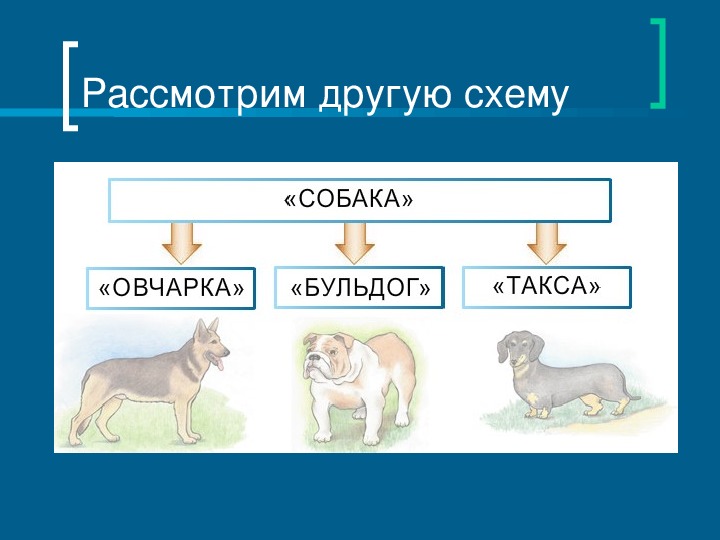 Рассмотрим другую схему

«СОБАКА»

«ОВЧАРКА»

«БУЛЬДОГ»

«ТАКСА»